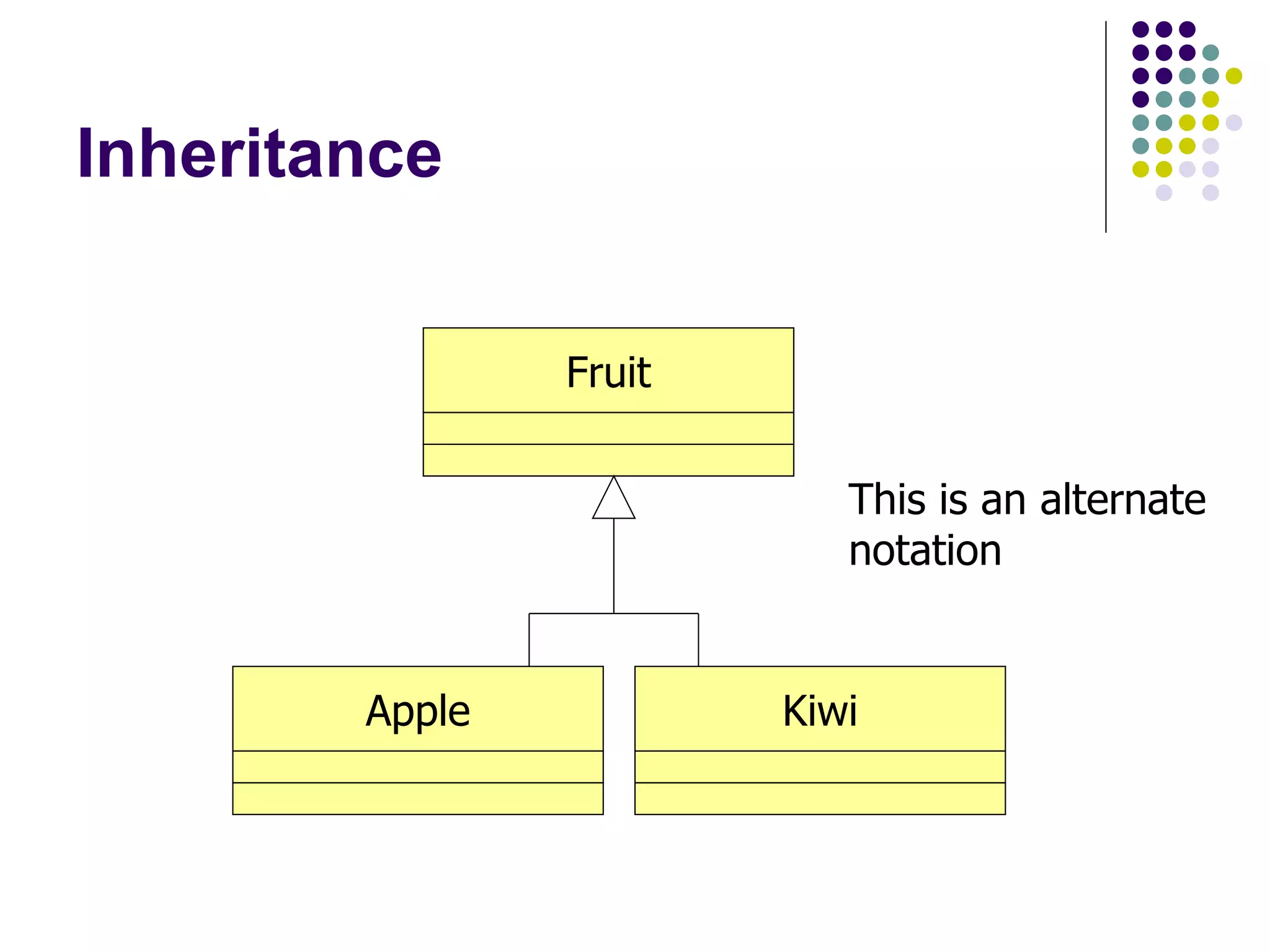 Inheritance

Fruit

This is an alternate notation

Apple

Kiwi